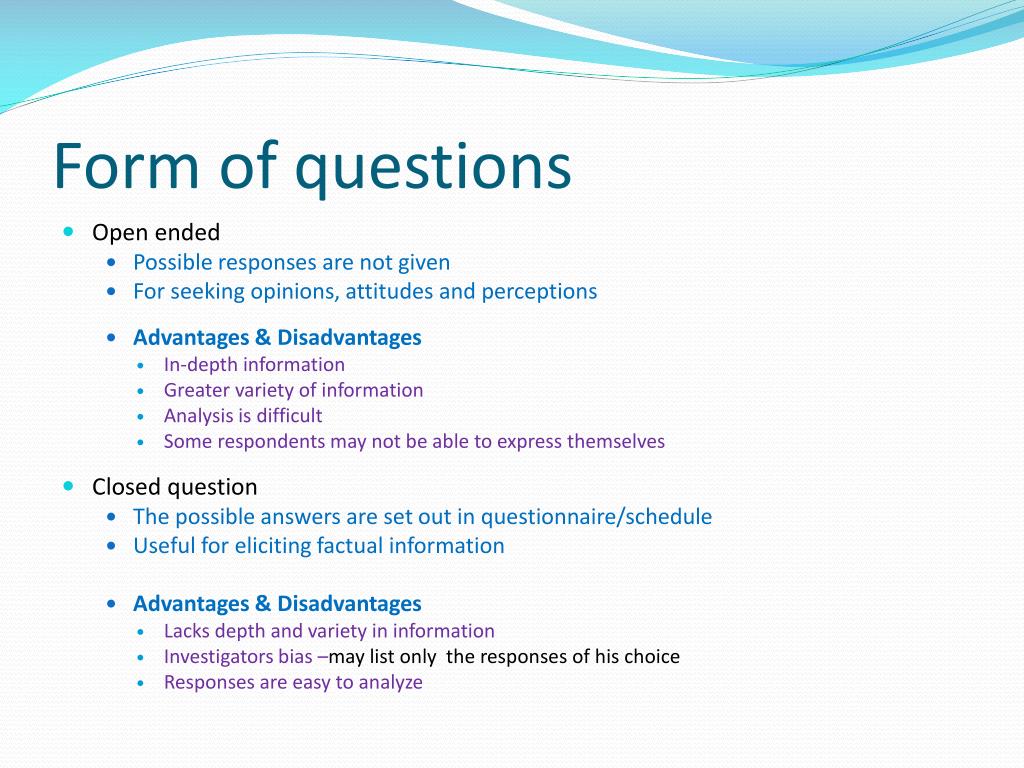 Form of questions

- Open ended
  - Possible responses are not given
  - For seeking opinions, attitudes and perceptions
  - Advantages & Disadvantages
    - In-depth information
    - Greater variety of information
    - Analysis is difficult
    - Some respondents may not be able to express themselves
- Closed question
  - The possible answers are set out in questionnaire/schedule
  - Useful for eliciting factual information
  - Advantages & Disadvantages
    - Lacks depth and variety in information
    - Investigators bias –may list only the responses of his choice
    - Responses are easy to analyze